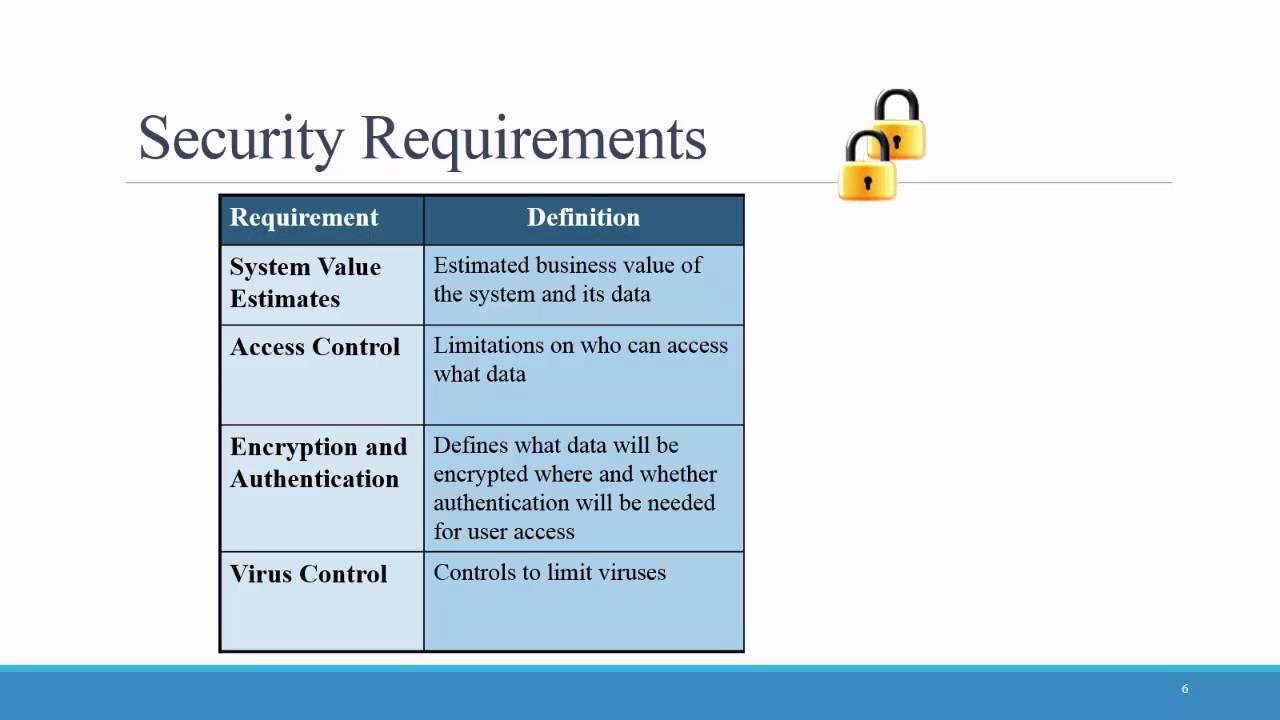 Security Requirements

| Requirement | Definition |
|---|---|
| System Value Estimates | Estimated business value of the system and its data |
| Access Control | Limitations on who can access what data |
| Encryption and Authentication | Defines what data will be encrypted where and whether authentication will be needed for user access |
| Virus Control | Controls to limit viruses |

6